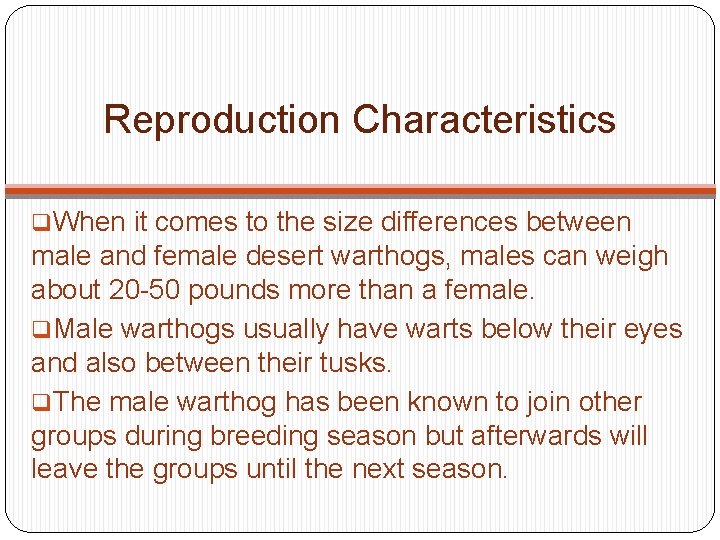 Reproduction Characteristics

❑When it comes to the size differences between male and female desert warthogs, males can weigh about 20-50 pounds more than a female.

❑Male warthogs usually have warts below their eyes and also between their tusks.

❑The male warthog has been known to join other groups during breeding season but afterwards will leave the groups until the next season.